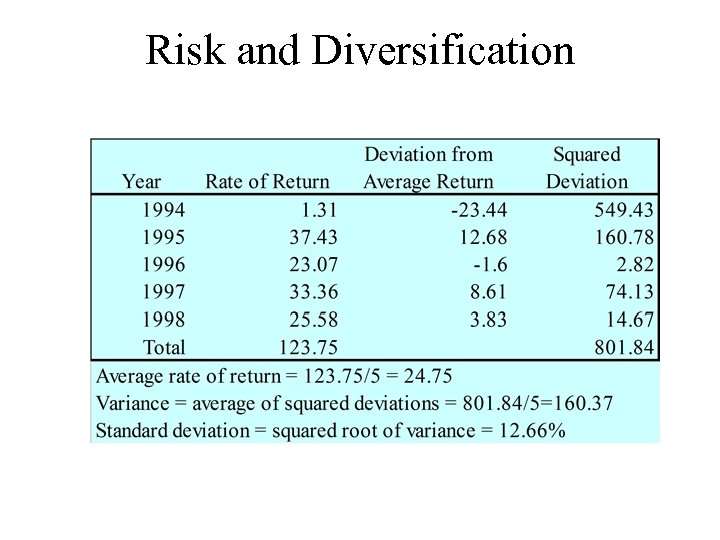 Risk and Diversification

| Year | Rate of Return | Deviation from Average Return | Squared Deviation |
|---|---|---|---|
| 1994 | 1.31 | -23.44 | 549.43 |
| 1995 | 37.43 | 12.68 | 160.78 |
| 1996 | 23.07 | -1.6 | 2.82 |
| 1997 | 33.36 | 8.61 | 74.13 |
| 1998 | 25.58 | 3.83 | 14.67 |
| Total | 123.75 | | 801.84 |

Average rate of return = 123.75/5 = 24.75

Variance = average of squared deviations = 801.84/5=160.37

Standard deviation = squared root of variance = 12.66%